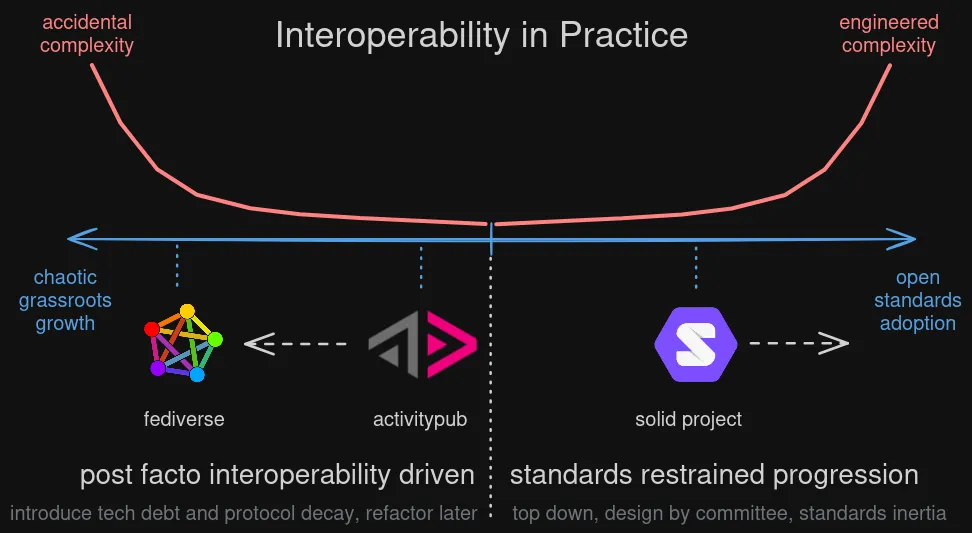 accidental complexity

Interoperability in Practice

engineered complexity

chaotic grassroots growth

open standards adoption

fediverse

activitypub

solid project

post facto interoperability driven

standards restrained progression

introduce tech debt and protocol decay, refactor later

top down, design by committee, standards inertia